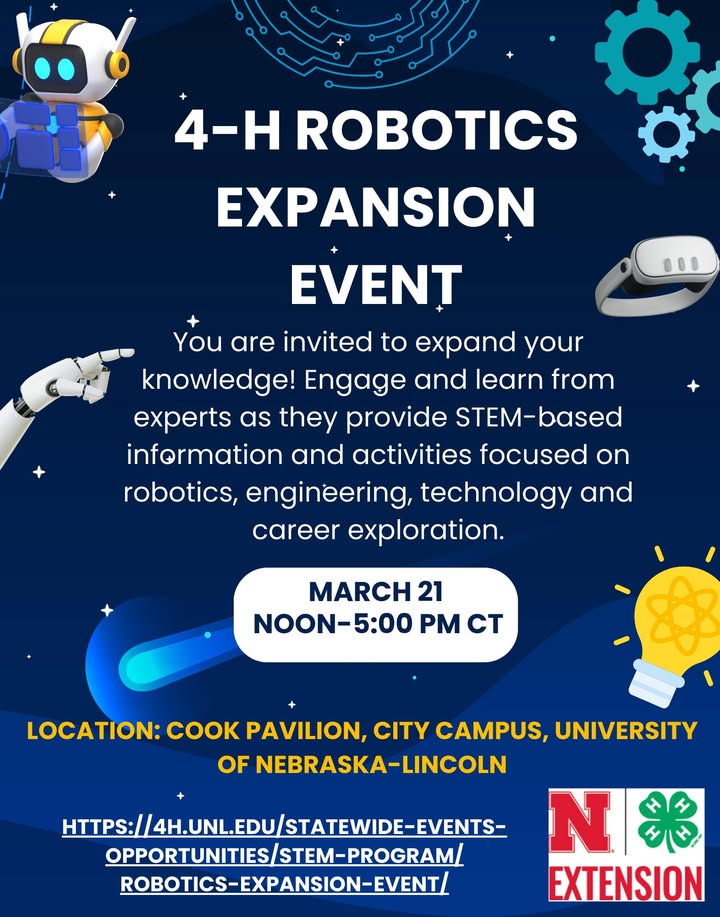 4-H ROBOTICS EXPANSION EVENT

You are invited to expand your knowledge! Engage and learn from experts as they provide STEM-based information and activities focused on robotics, engineering, technology and career exploration.

MARCH 21
NOON-5:00 PM CT

LOCATION: COOK PAVILION, CITY CAMPUS, UNIVERSITY OF NEBRASKA-LINCOLN

HTTPS://4H.UNL.EDU/STATEWIDE-EVENTS-OPPORTUNITIES/STEM-PROGRAM/ROBOTICS-EXPANSION-EVENT/

N
H H H H
EXTENSION